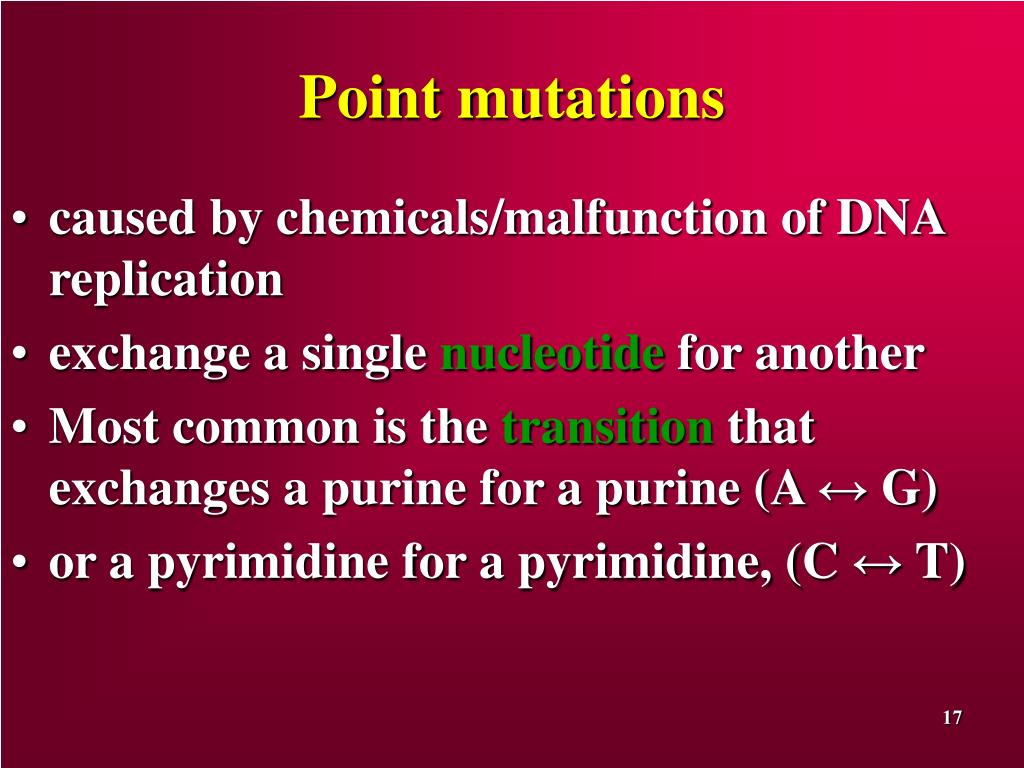 Point mutations

• caused by chemicals/malfunction of DNA replication
• exchange a single nucleotide for another
• Most common is the transition that exchanges a purine for a purine (A ↔ G)
• or a pyrimidine for a pyrimidine, (C ↔ T)

17